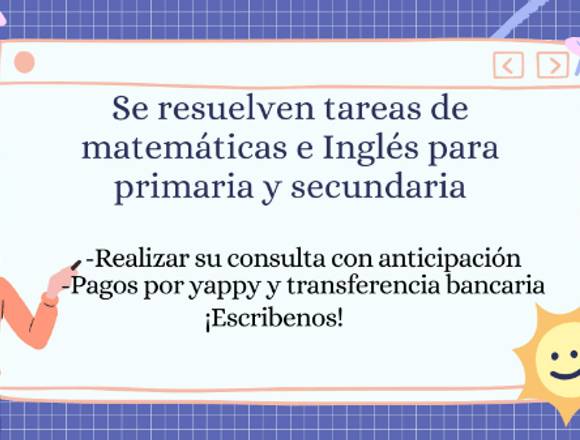 Se resuelven tareas de matemáticas e Inglés para primaria y secundaria

-Realizar su consulta con anticipación
-Pagos por yappy y transferencia bancaria
¡Escribenos!